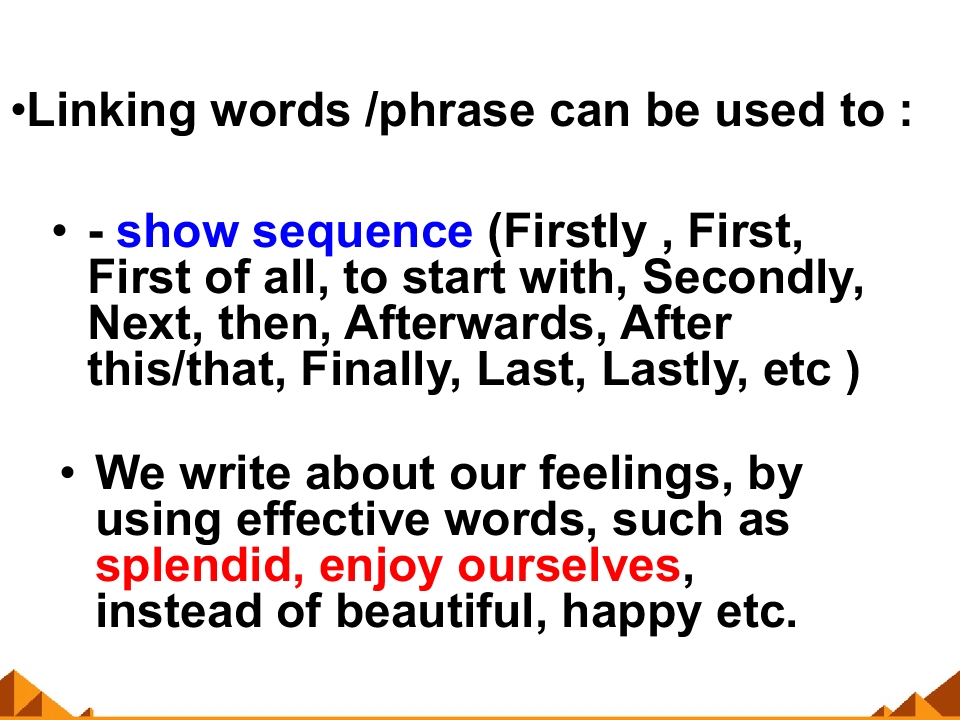 •Linking words /phrase can be used to :

• - show sequence (Firstly , First, First of all, to start with, Secondly, Next, then, Afterwards, After this/that, Finally, Last, Lastly, etc )

• We write about our feelings, by using effective words, such as splendid, enjoy ourselves, instead of beautiful, happy etc.